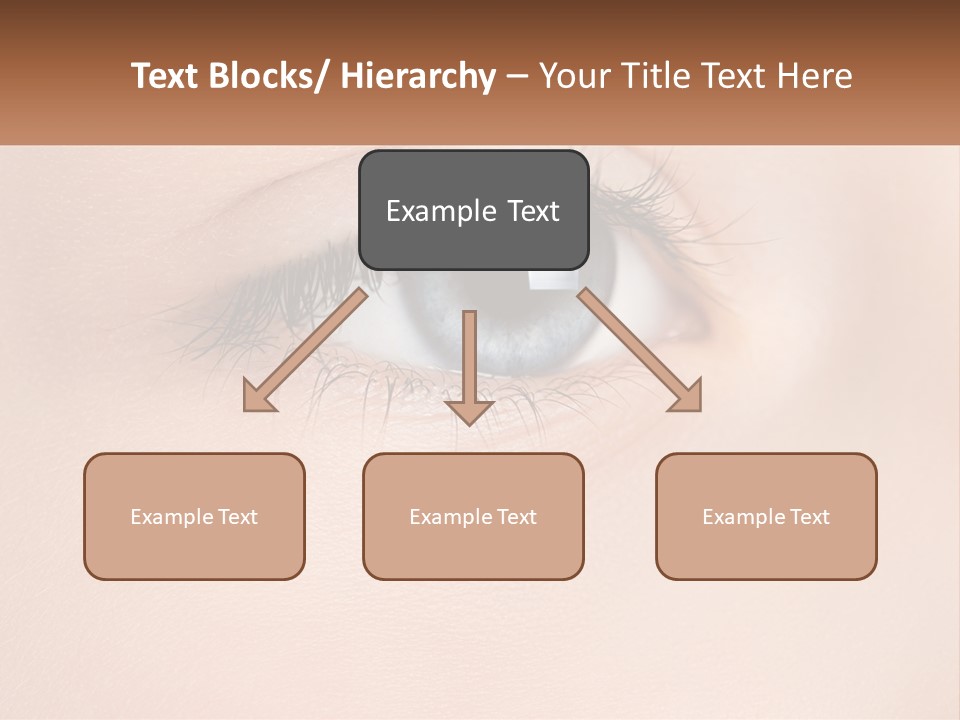 Text Blocks/ Hierarchy – Your Title Text Here

Example Text

Example Text

Example Text

Example Text